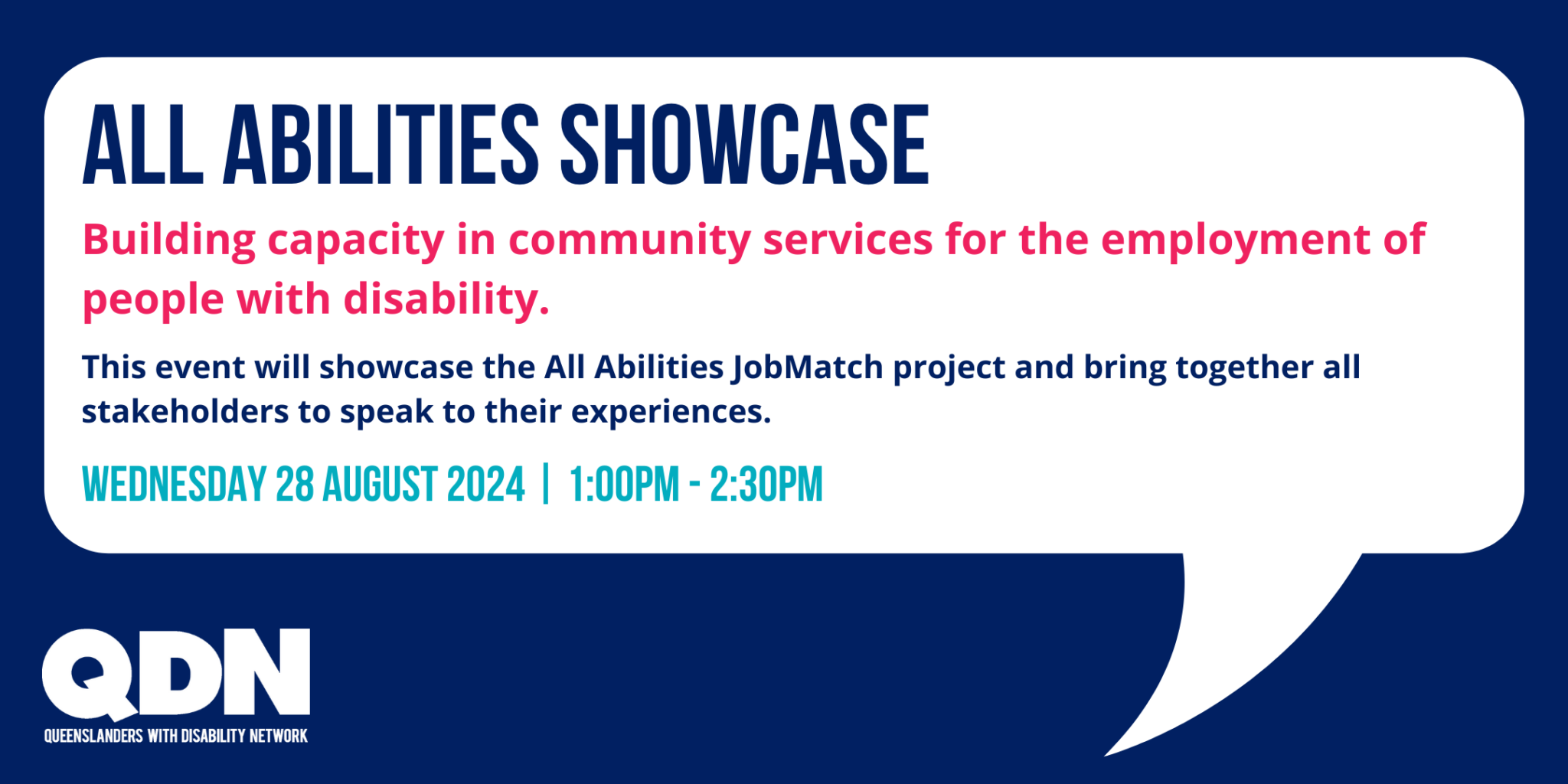 ALL ABILITIES SHOWCASE

Building capacity in community services for the employment of people with disability.

This event will showcase the All Abilities JobMatch project and bring together all stakeholders to speak to their experiences.

WEDNESDAY 28 AUGUST 2024 | 1:00PM - 2:30PM

QDN
QUEENSLANDERS WITH DISABILITY NETWORK